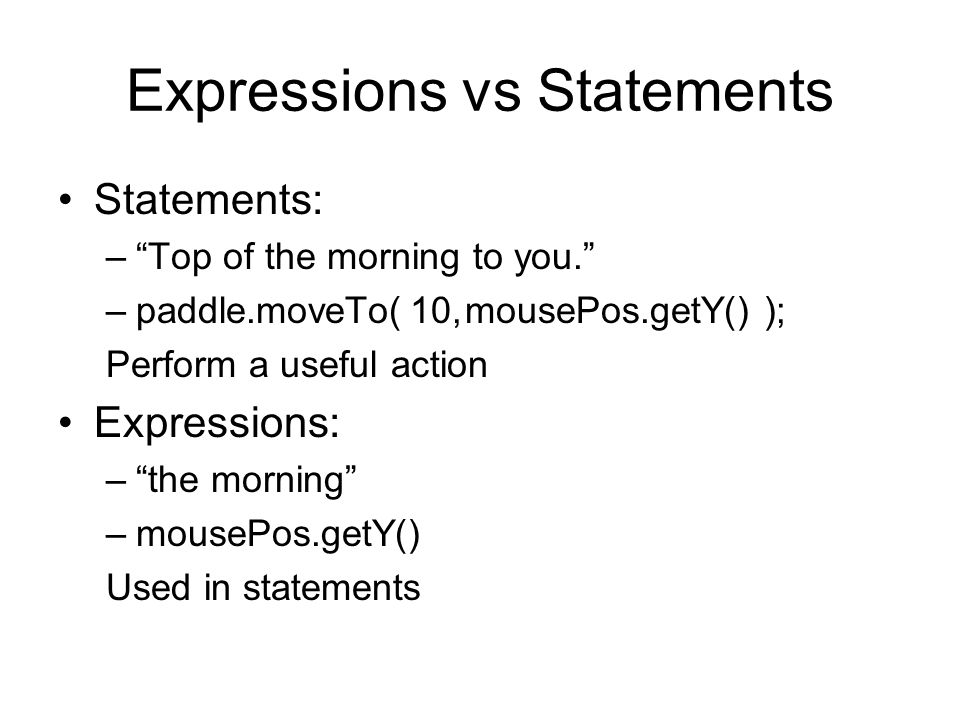 Expressions vs Statements

• Statements:
– “Top of the morning to you.”
– paddle.moveTo( 10,mousePos.getY() );
Perform a useful action

• Expressions:
– “the morning”
– mousePos.getY()
Used in statements